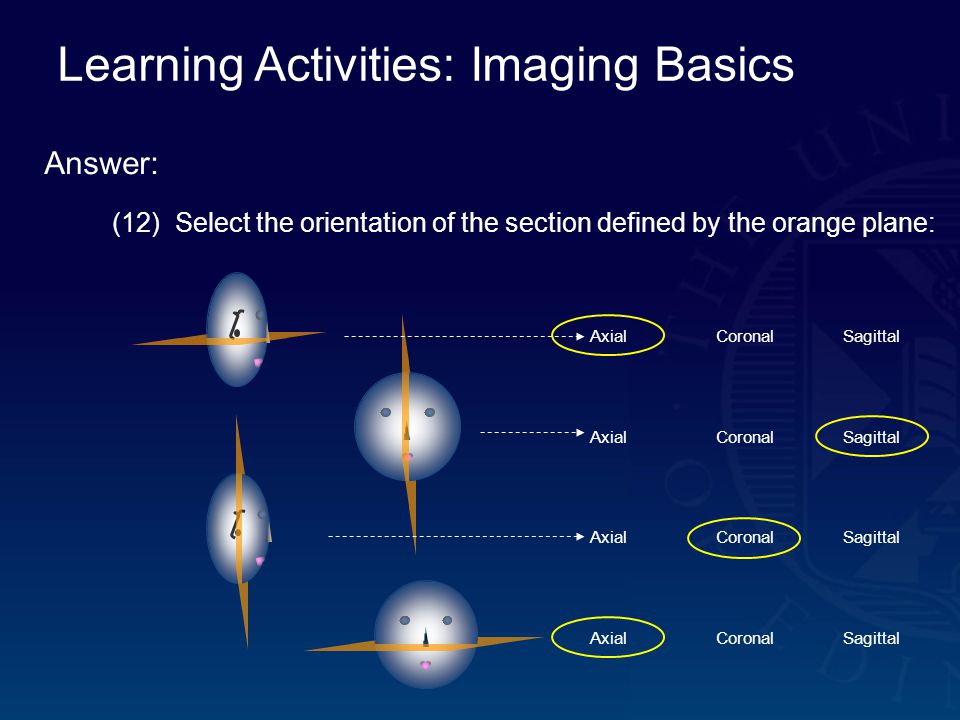 Learning Activities: Imaging Basics

Answer:

(12) Select the orientation of the section defined by the orange plane:

Axial Coronal Sagittal

Axial Coronal Sagittal

Axial Coronal Sagittal

Axial Coronal Sagittal